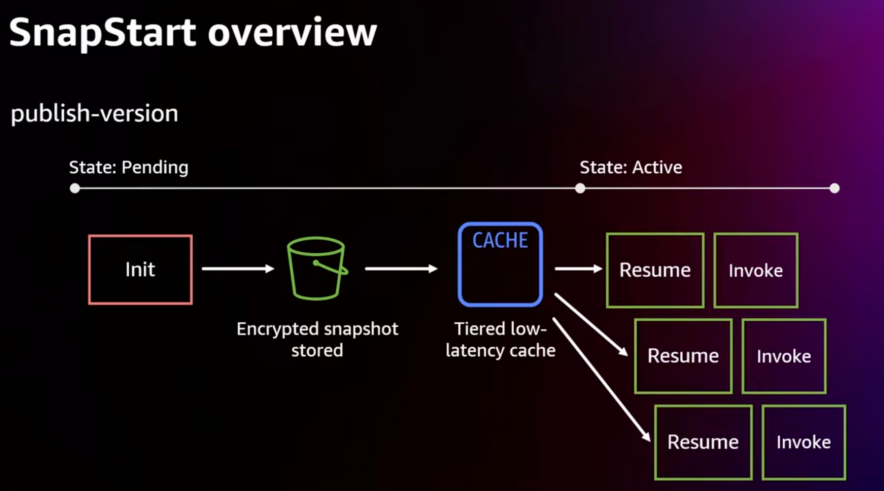 SnapStart overview

publish-version

State: Pending

State: Active

Init

Encrypted snapshot stored

CACHE

Tiered low-latency cache

Resume

Invoke

Resume

Invoke

Resume

Invoke